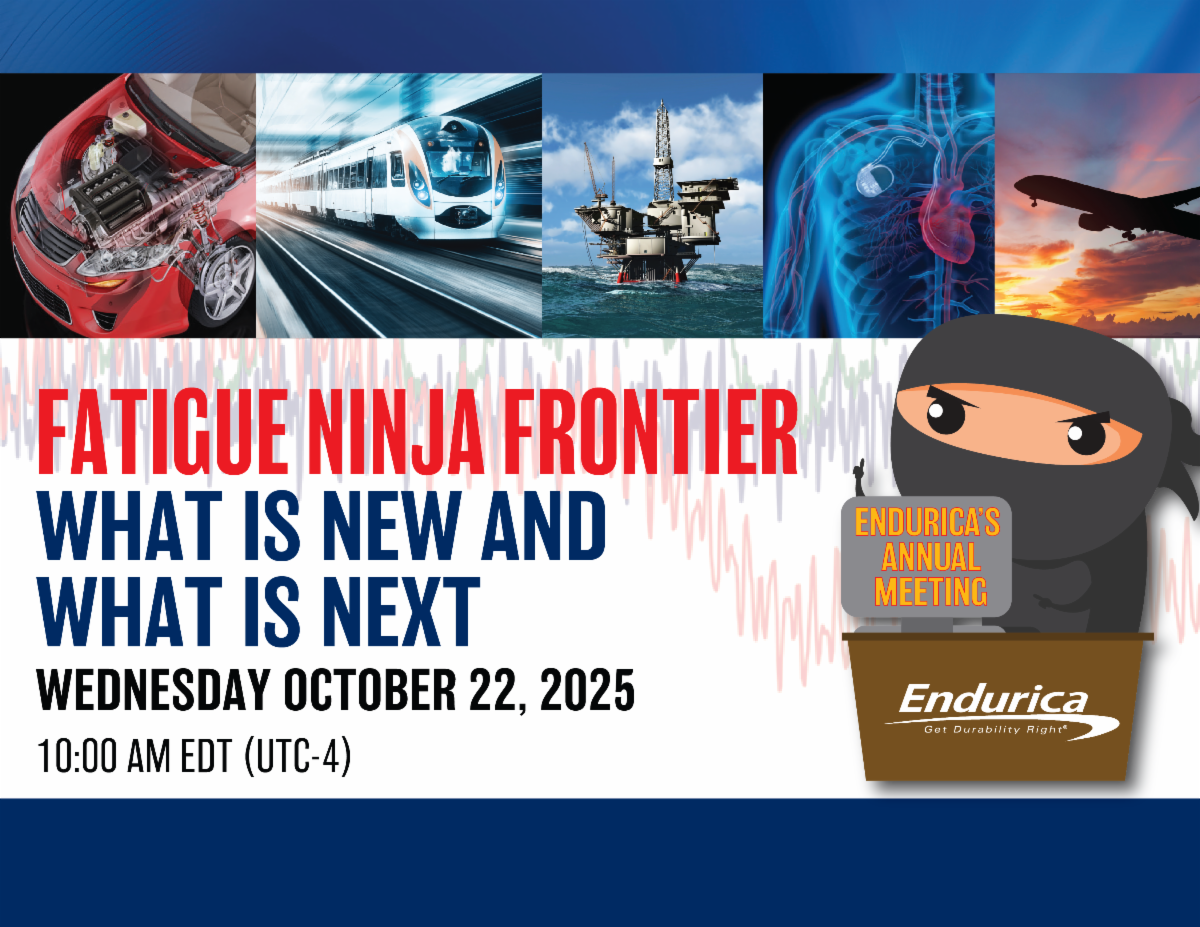 FATIGUE NINJA FRONTIER
WHAT IS NEW AND WHAT IS NEXT
WEDNESDAY OCTOBER 22, 2025
10:00 AM EDT (UTC-4)

ENDURICA'S ANNUAL MEETING

Endurica
Get Durability Right®